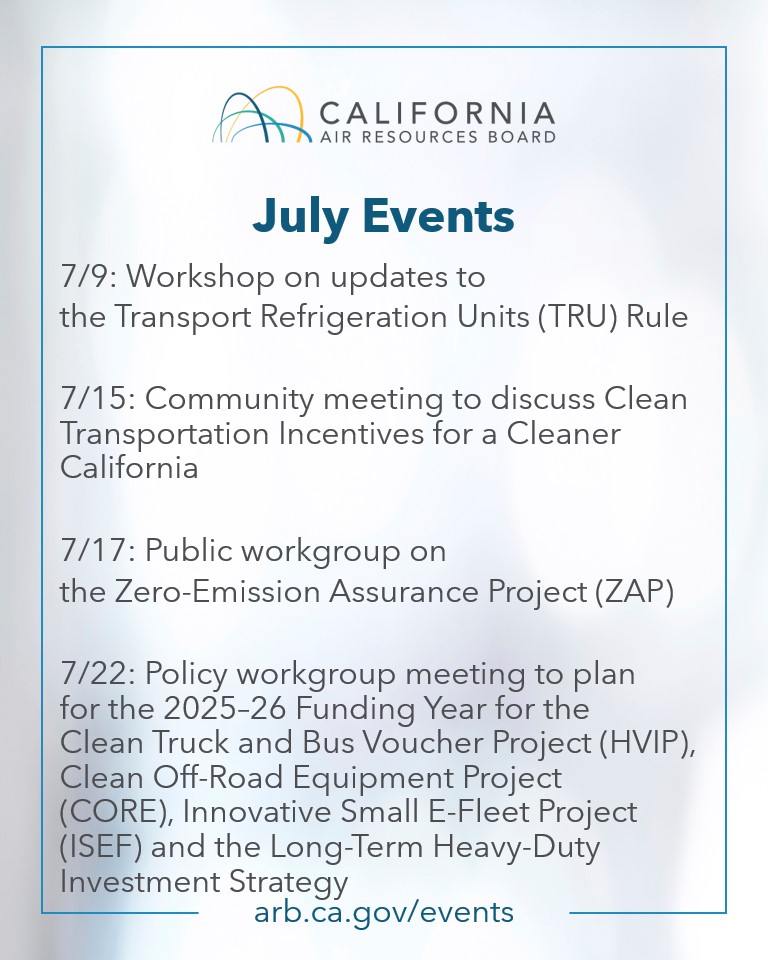 CALIFORNIA
AIR RESOURCES BOARD

July Events

7/9: Workshop on updates to the Transport Refrigeration Units (TRU) Rule

7/15: Community meeting to discuss Clean Transportation Incentives for a Cleaner California

7/17: Public workgroup on the Zero-Emission Assurance Project (ZAP)

7/22: Policy workgroup meeting to plan for the 2025–26 Funding Year for the Clean Truck and Bus Voucher Project (HVIP), Clean Off-Road Equipment Project (CORE), Innovative Small E-Fleet Project (ISEF) and the Long-Term Heavy-Duty Investment Strategy

arb.ca.gov/events